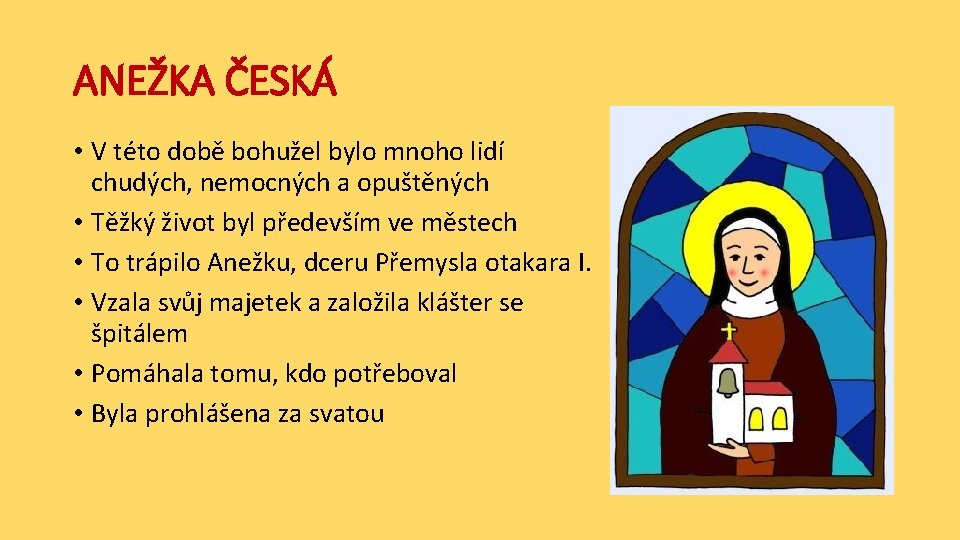 ANEŽKA ČESKÁ

• V této době bohužel bylo mnoho lidí chudých, nemocných a opuštěných
• Těžký život byl především ve městech
• To trápilo Anežku, dceru Přemysla otakara I.
• Vzala svůj majetek a založila klášter se špitálem
• Pomáhala tomu, kdo potřeboval
• Byla prohlášena za svatou